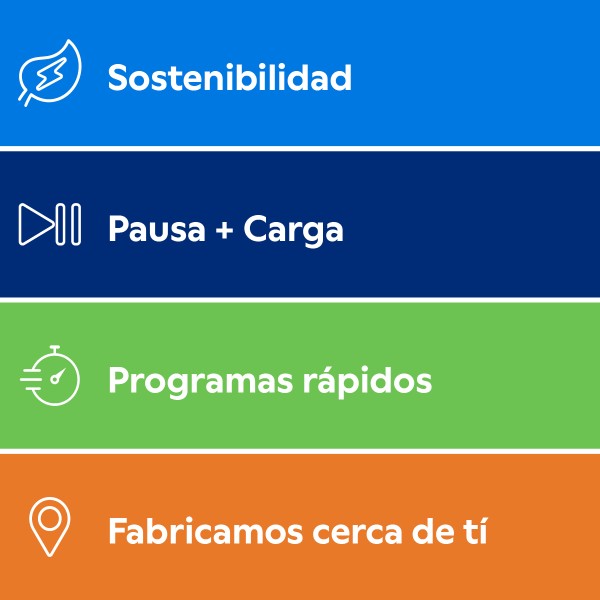 Sostenibilidad

Pausa + Carga

Programas rápidos

Fabricamos cerca de tí